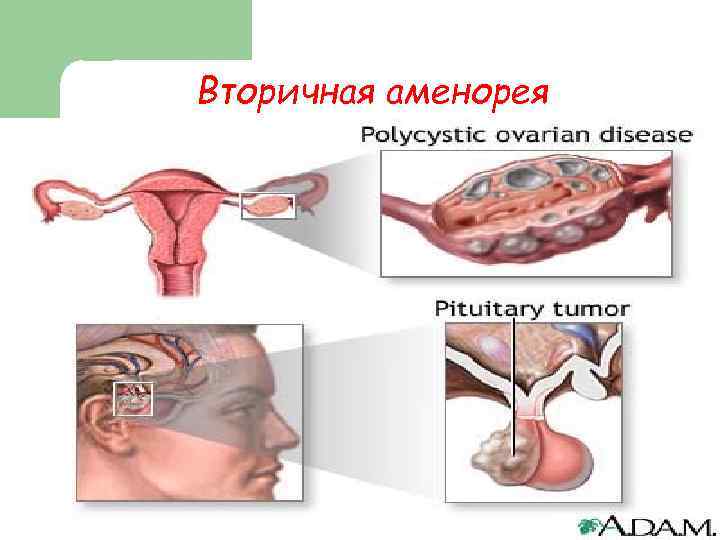 Вторичная аменорея

Polycystic ovarian disease

Pituitary tumor

A.D.A.M.